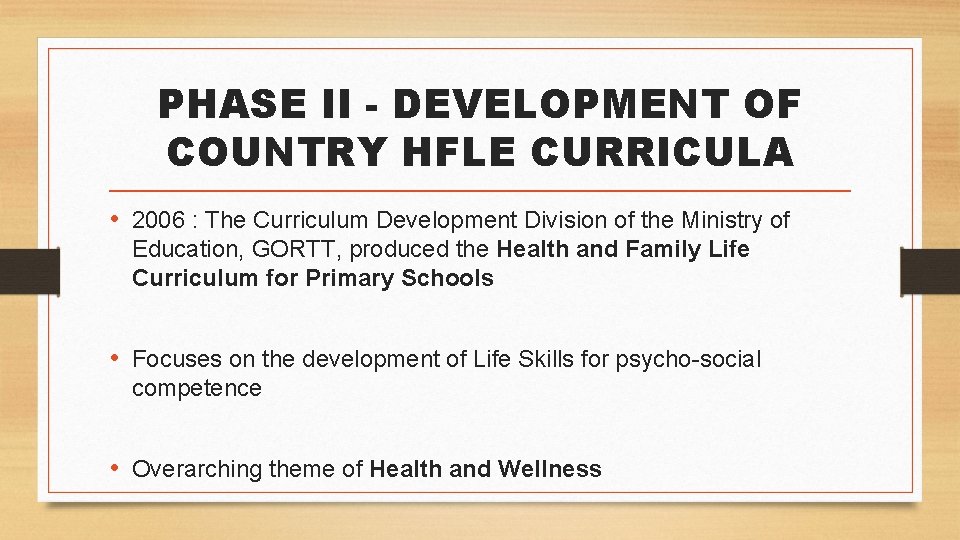 PHASE II - DEVELOPMENT OF COUNTRY HFLE CURRICULA

• 2006 : The Curriculum Development Division of the Ministry of Education, GORTT, produced the Health and Family Life Curriculum for Primary Schools

• Focuses on the development of Life Skills for psycho-social competence

• Overarching theme of Health and Wellness